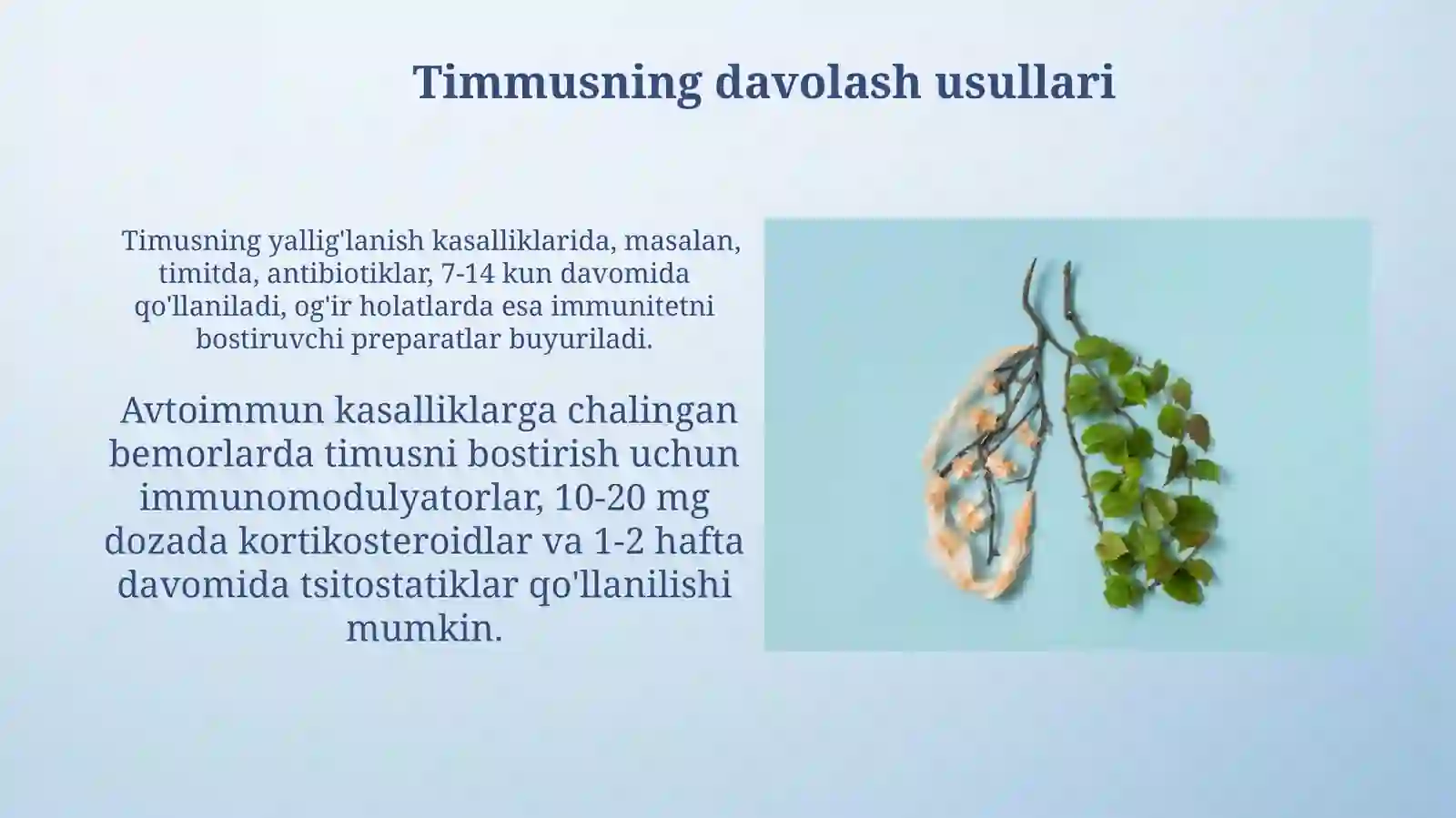 Timmusning davolash usullari

Timusning yallig'lanish kasalliklarida, masalan, timitda, antibiotiklar, 7-14 kun davomida qo'llaniladi, og'ir holatlarda esa immunitetni bostiruvchi preparatlar buyuriladi.

Avtoimmun kasalliklarga chalingan bemorlarda timusni bostirish uchun immunomodulyatorlar, 10-20 mg dozada kortikosteroidlar va 1-2 hafta davomida tsitostatiklar qo'llanilishi mumkin.